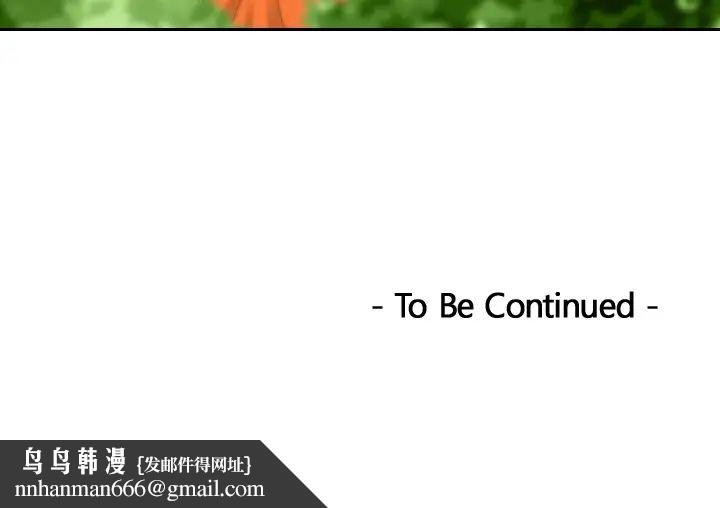 - To Be Continued -

鸟鸟韩漫 {发邮件得网址}
nnhanman666@gmail.com